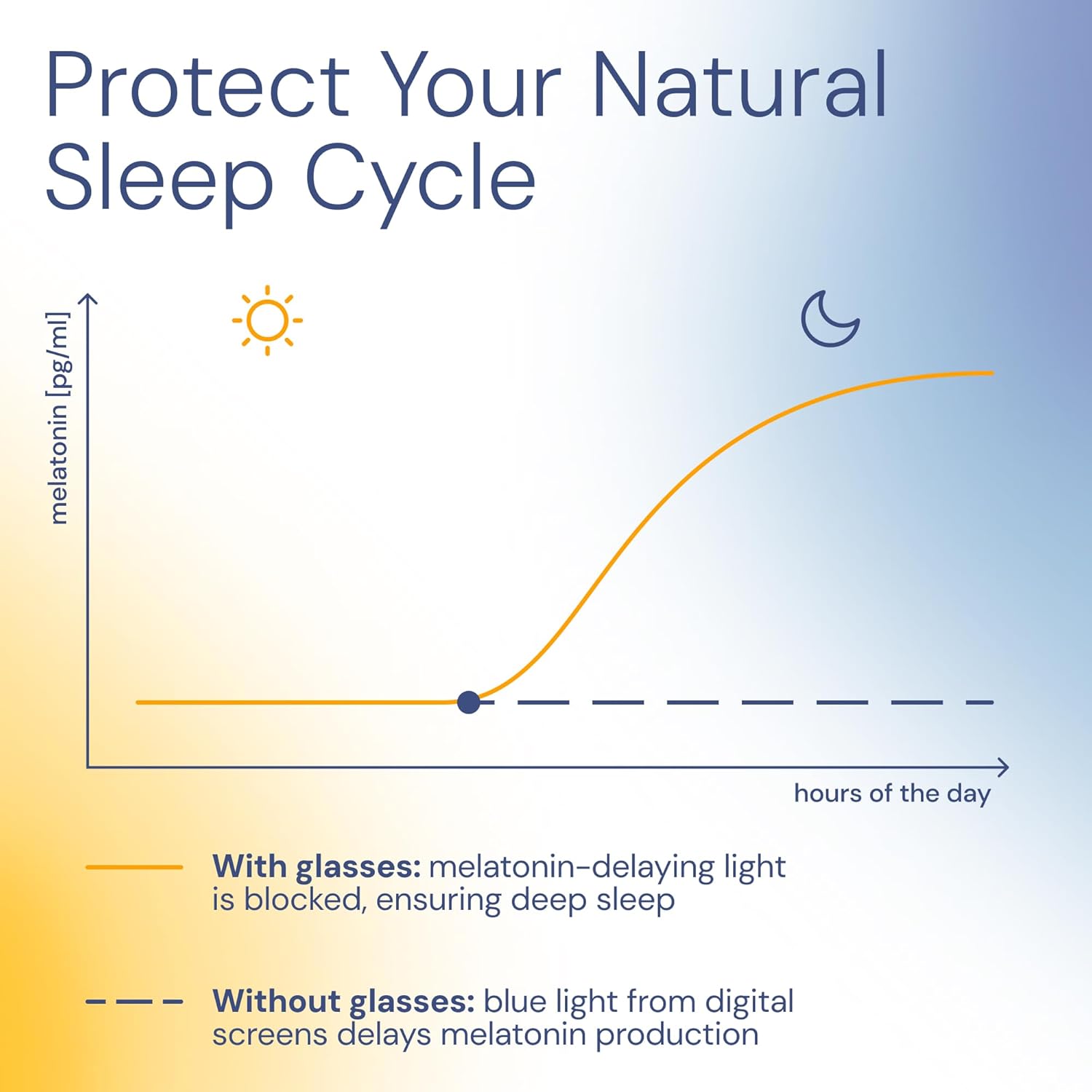 Protect Your Natural Sleep Cycle

melatonin [pg/ml]

hours of the day

With glasses: melatonin-delaying light is blocked, ensuring deep sleep

Without glasses: blue light from digital screens delays melatonin production